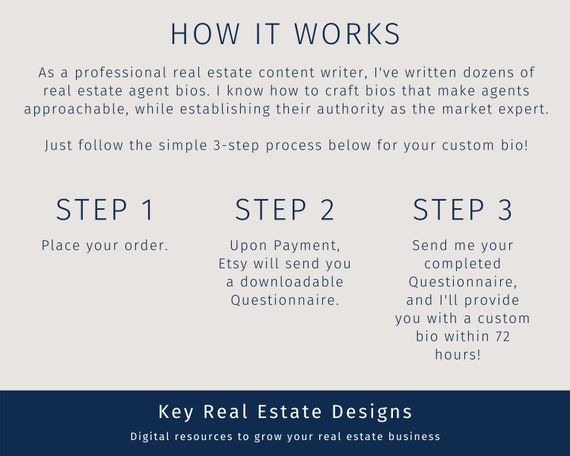 HOW IT WORKS

As a professional real estate content writer, I've written dozens of real estate agent bios. I know how to craft bios that make agents approachable, while establishing their authority as the market expert.

Just follow the simple 3-step process below for your custom bio!

STEP 1

Place your order.

STEP 2

Upon Payment, Etsy will send you a downloadable Questionnaire.

STEP 3

Send me your completed Questionnaire, and I'll provide you with a custom bio within 72 hours!

Key Real Estate Designs

Digital resources to grow your real estate business